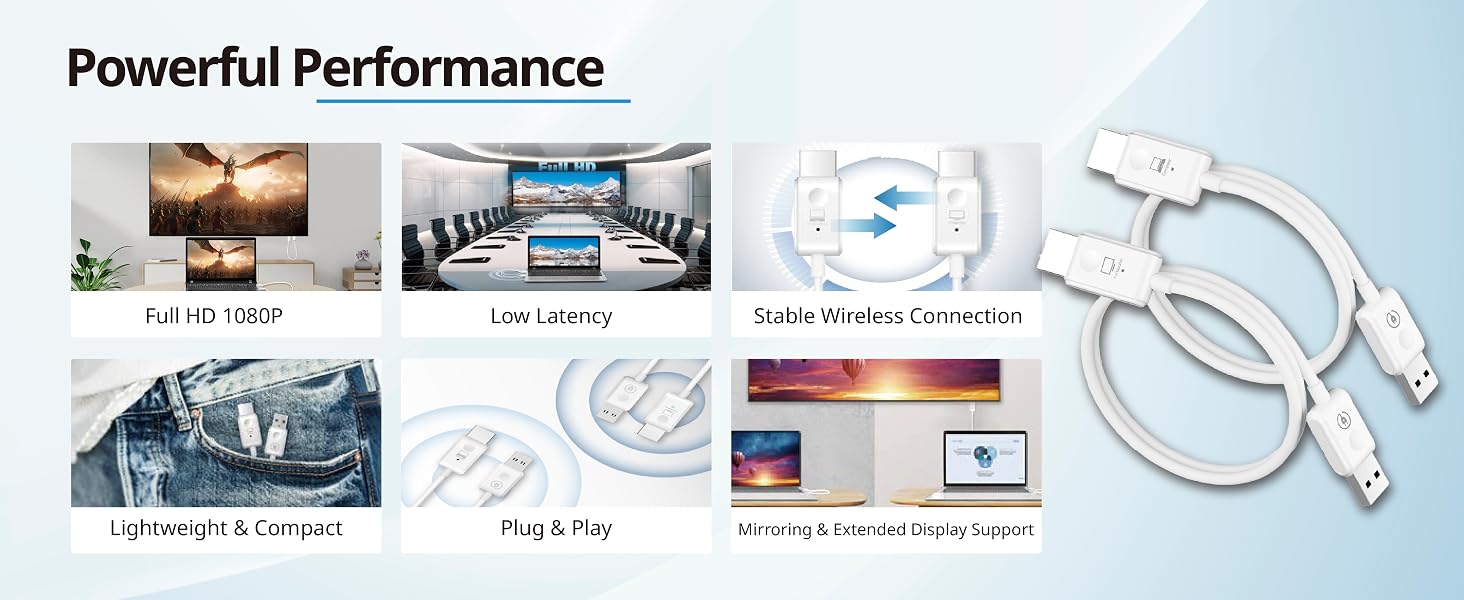 Powerful Performance

Full HD

Full HD 1080P

Low Latency

Stable Wireless Connection

Lightweight & Compact

Plug & Play

Mirroring & Extended Display Support